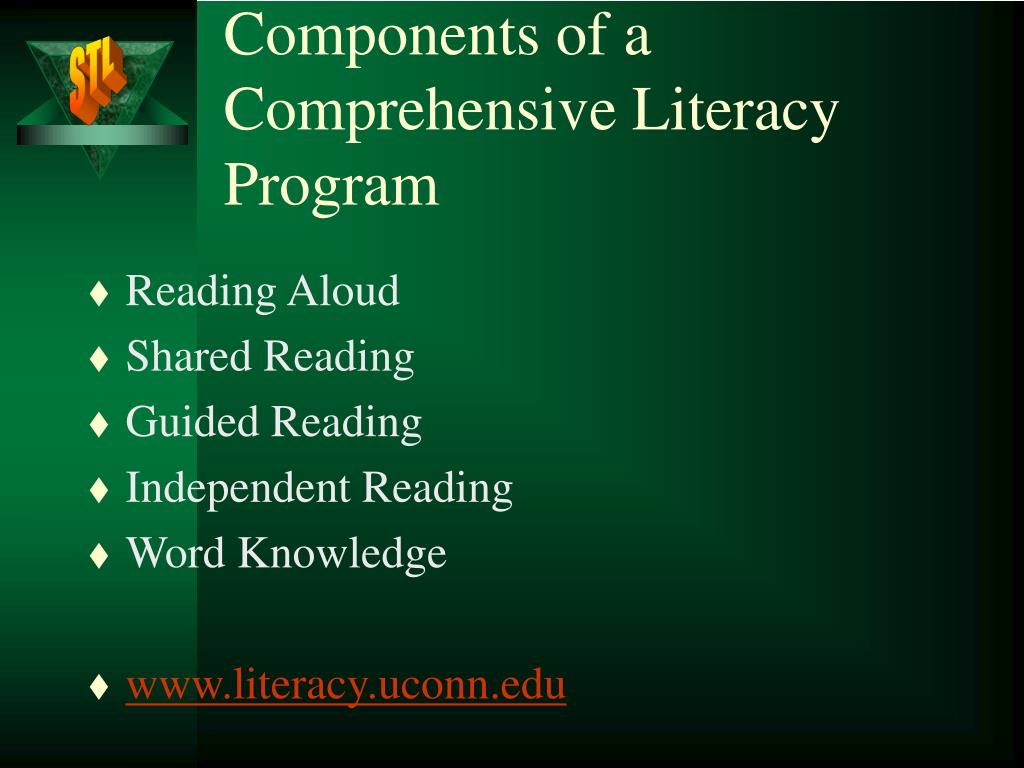 STL

Components of a Comprehensive Literacy Program

♦ Reading Aloud
♦ Shared Reading
♦ Guided Reading
♦ Independent Reading
♦ Word Knowledge

♦ www.literacy.uconn.edu